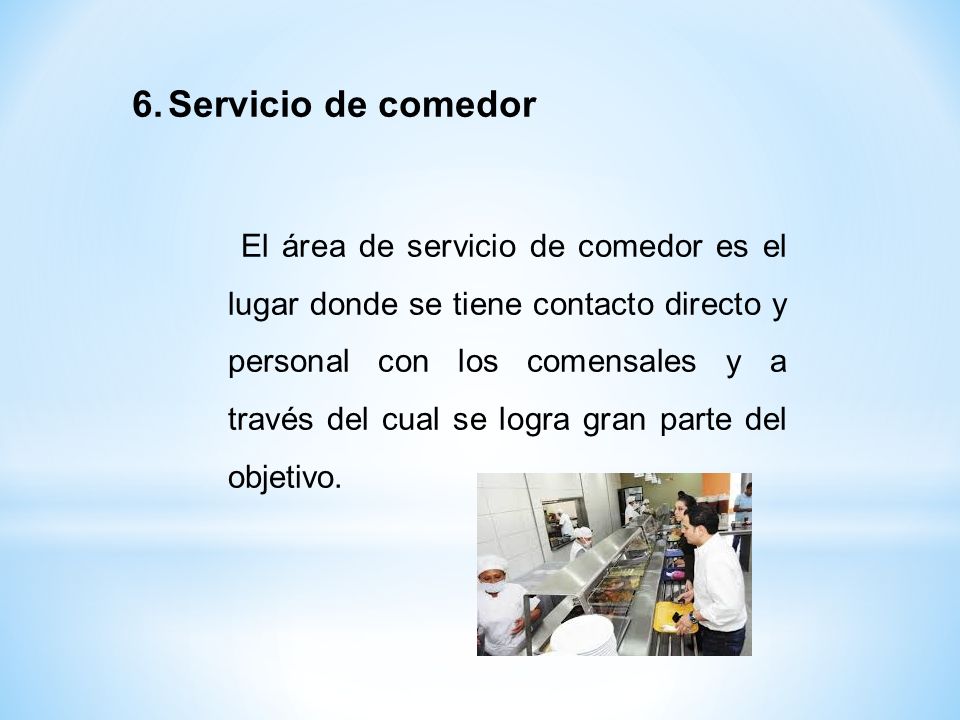 6. Servicio de comedor

El área de servicio de comedor es el lugar donde se tiene contacto directo y personal con los comensales y a través del cual se logra gran parte del objetivo.